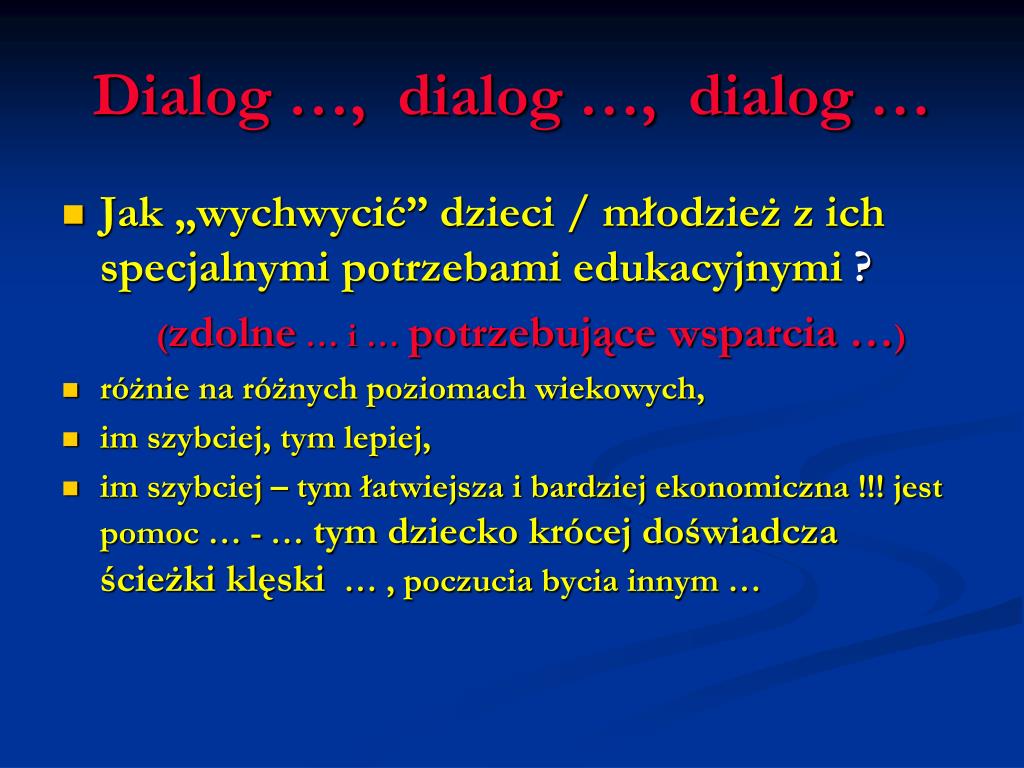 Dialog …, dialog …, dialog …

Jak „wychwycić” dzieci / młodzież z ich specjalnymi potrzebami edukacyjnymi ?

(zdolne … i … potrzebujące wsparcia …)

różnie na różnych poziomach wiekowych,

im szybciej, tym lepiej,

im szybciej – tym łatwiejsza i bardziej ekonomiczna !!! jest pomoc … - … tym dziecko krócej doświadcza ścieżki klęski … , poczucia bycia innym …